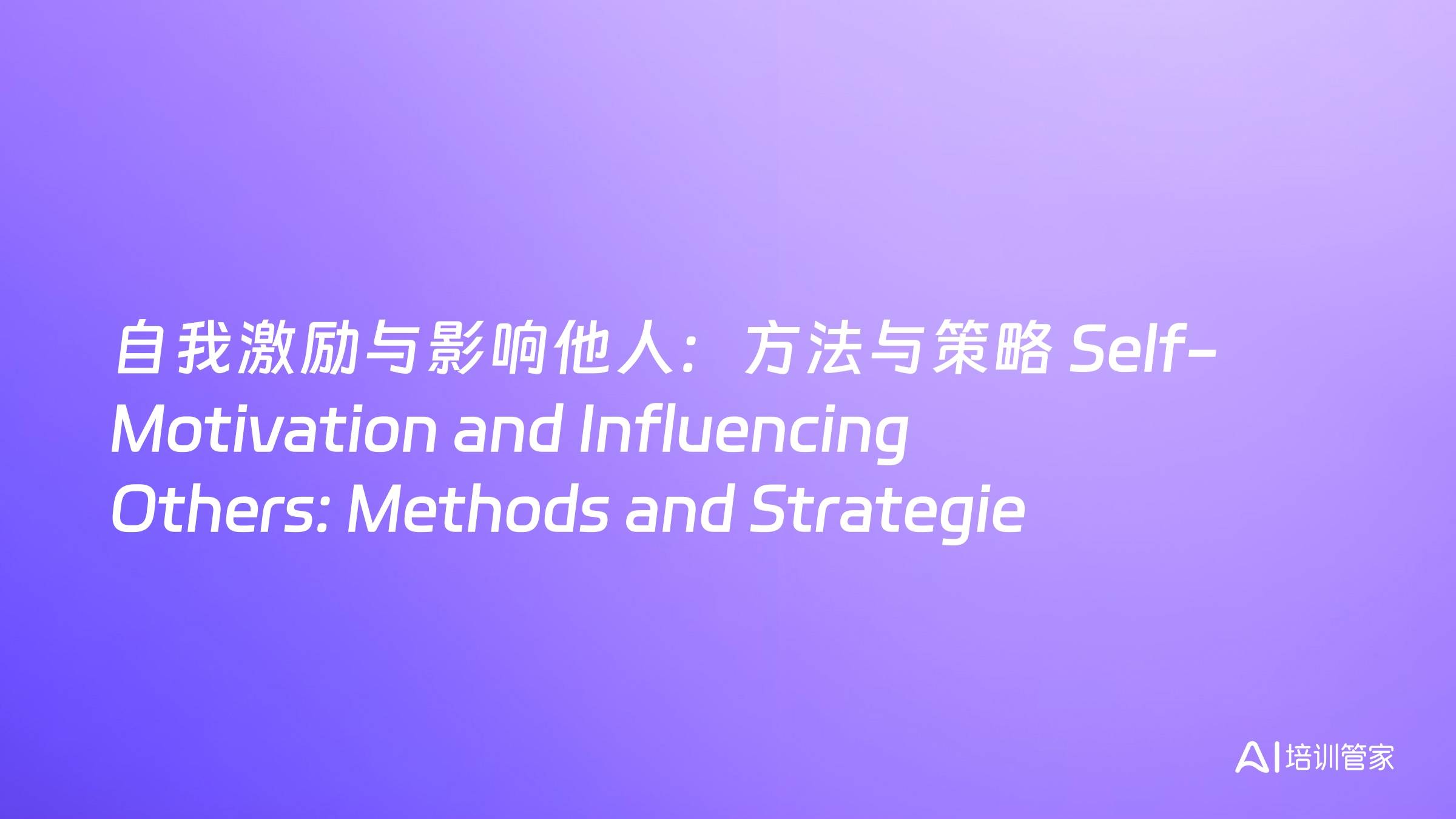 自我激励与影响他人：方法与策略 Self-Motivation and Influencing Others: Methods and Strategie

AI 培训管家